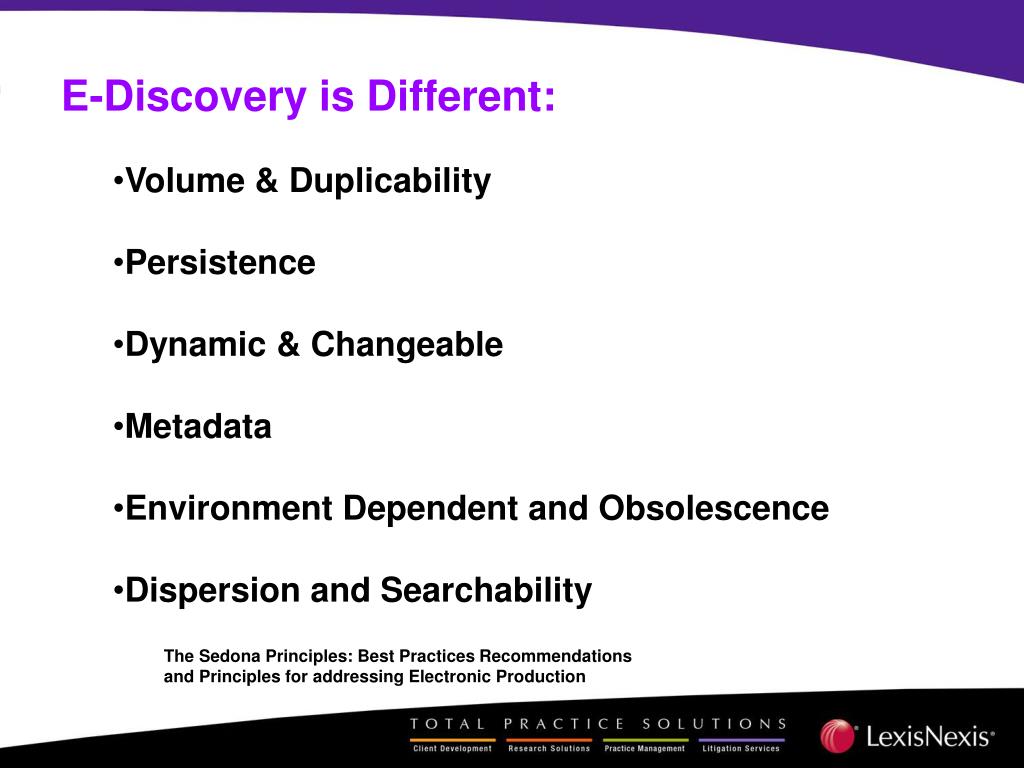 E-Discovery is Different:

•Volume & Duplicability

•Persistence

•Dynamic & Changeable

•Metadata

•Environment Dependent and Obsolescence

•Dispersion and Searchability

The Sedona Principles: Best Practices Recommendations and Principles for addressing Electronic Production

TOTAL PRACTICE SOLUTIONS

Client Development Research Solutions Practice Management Litigation Services

LexisNexis®